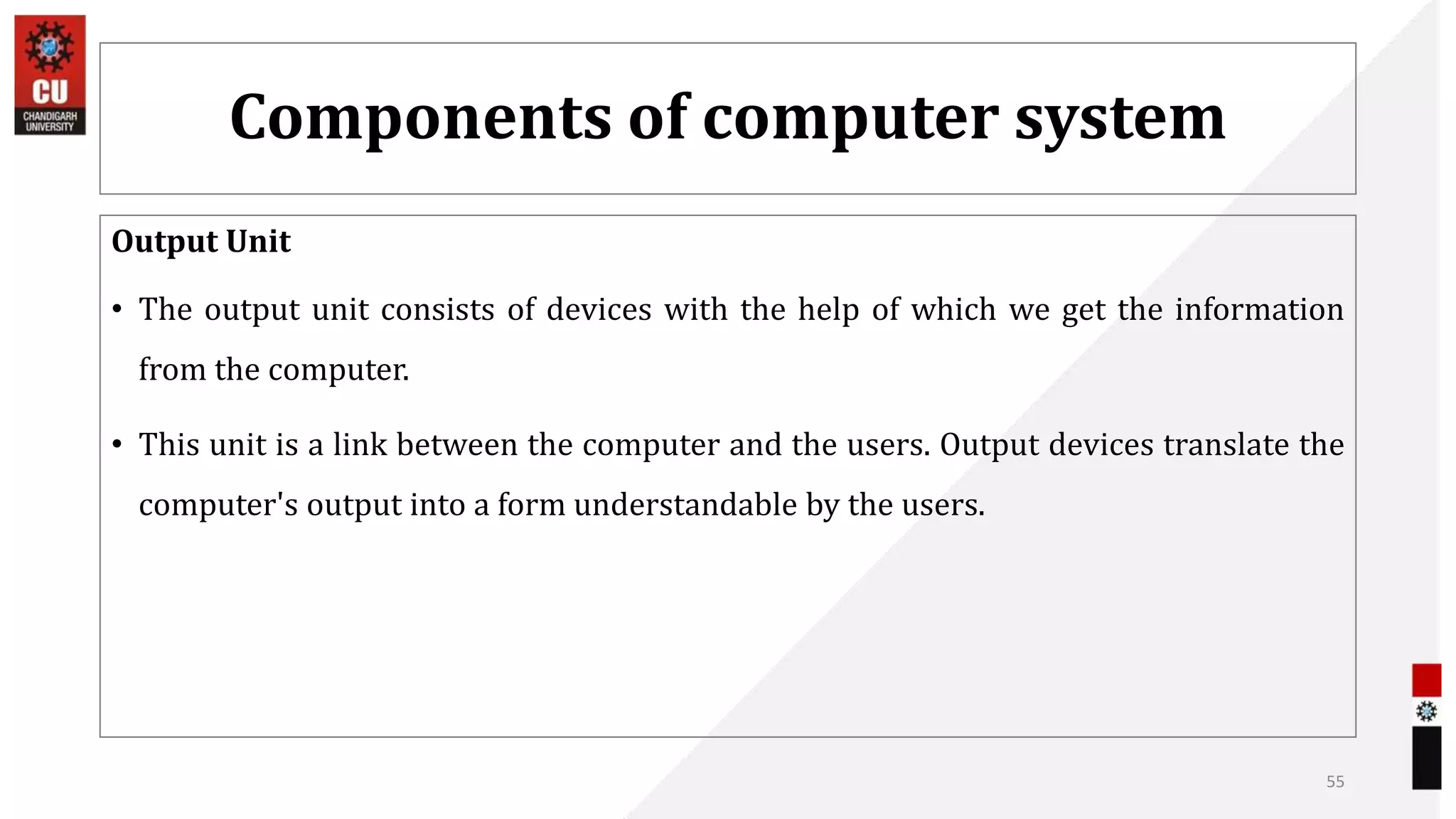 CU
CHANDIGARH UNIVERSITY

Components of computer system

Output Unit

• The output unit consists of devices with the help of which we get the information from the computer.

• This unit is a link between the computer and the users. Output devices translate the computer's output into a form understandable by the users.

55